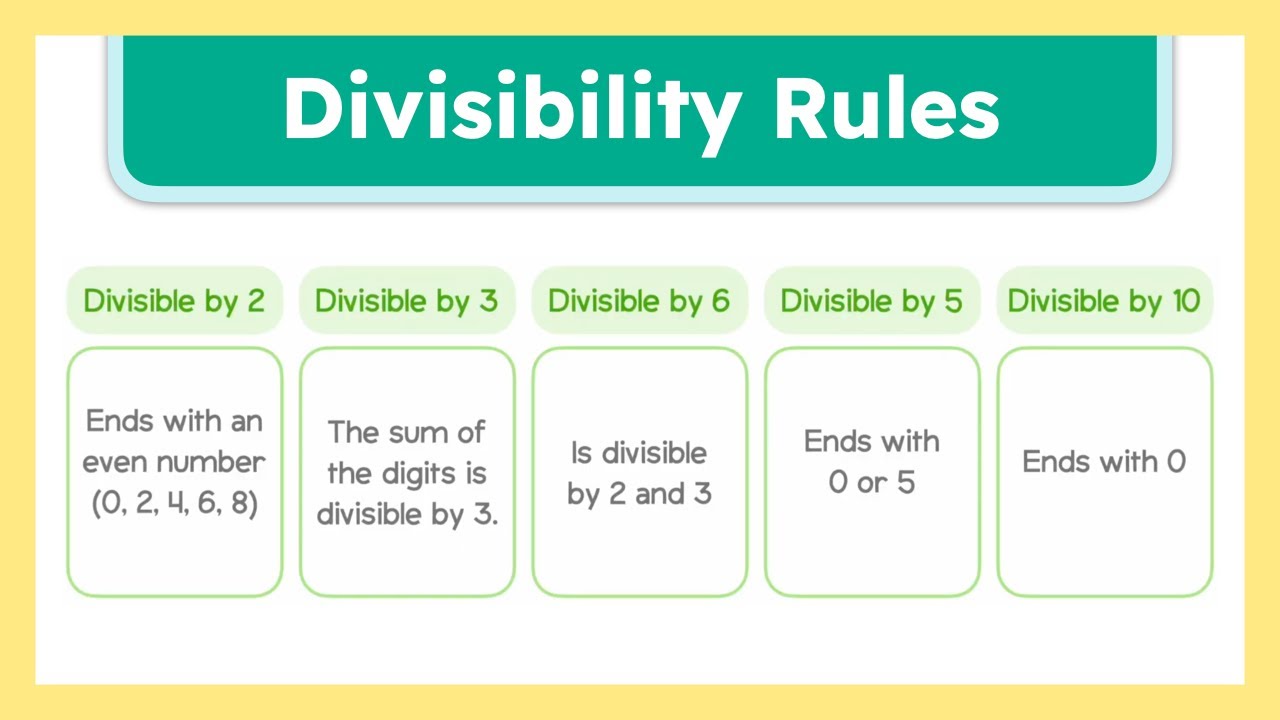 Divisibility Rules

| Divisible by 2 | Divisible by 3 | Divisible by 6 | Divisible by 5 | Divisible by 10 |
|---|---|---|---|---|
| Ends with an even number (0, 2, 4, 6, 8) | The sum of the digits is divisible by 3. | Is divisible by 2 and 3 | Ends with 0 or 5 | Ends with 0 |